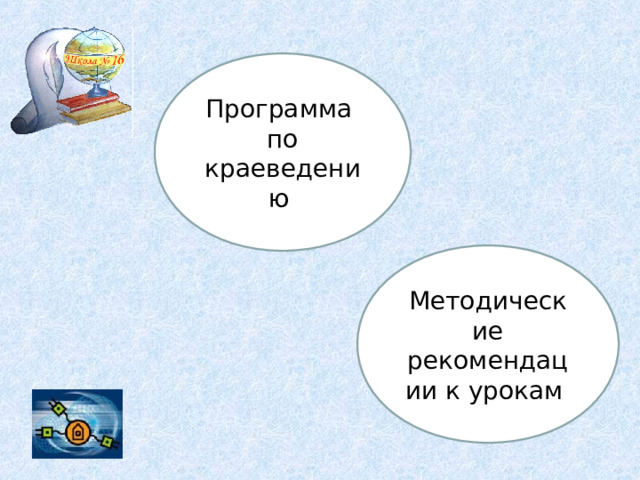 Школа № 16

Программа по краеведению

Методические рекомендации к урокам